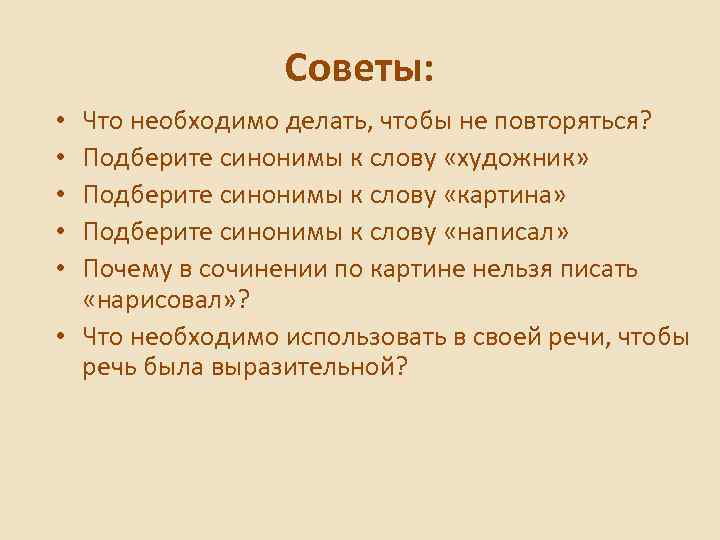 Советы:

• Что необходимо делать, чтобы не повторяться?
• Подберите синонимы к слову «художник»
• Подберите синонимы к слову «картина»
• Подберите синонимы к слову «написал»
• Почему в сочинении по картине нельзя писать «нарисовал»?
• Что необходимо использовать в своей речи, чтобы речь была выразительной?